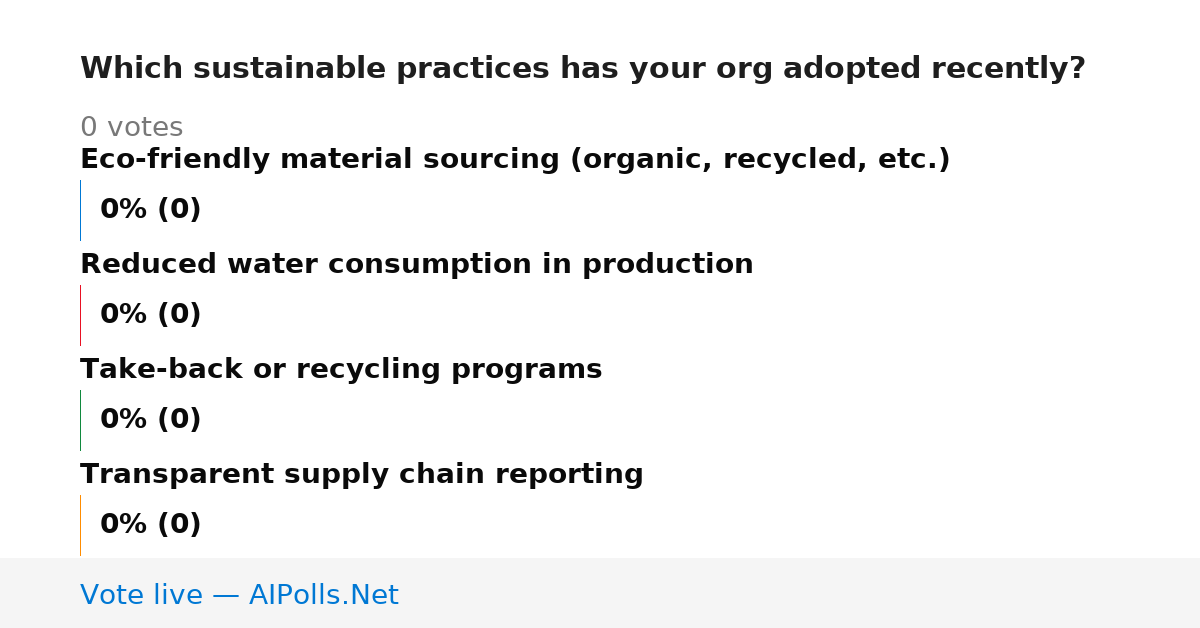 Which sustainable practices has your org adopted recently?

0 votes

Eco-friendly material sourcing (organic, recycled, etc.)

0% (0)

Reduced water consumption in production

0% (0)

Take-back or recycling programs

0% (0)

Transparent supply chain reporting

0% (0)

Vote live — AIPolls.Net